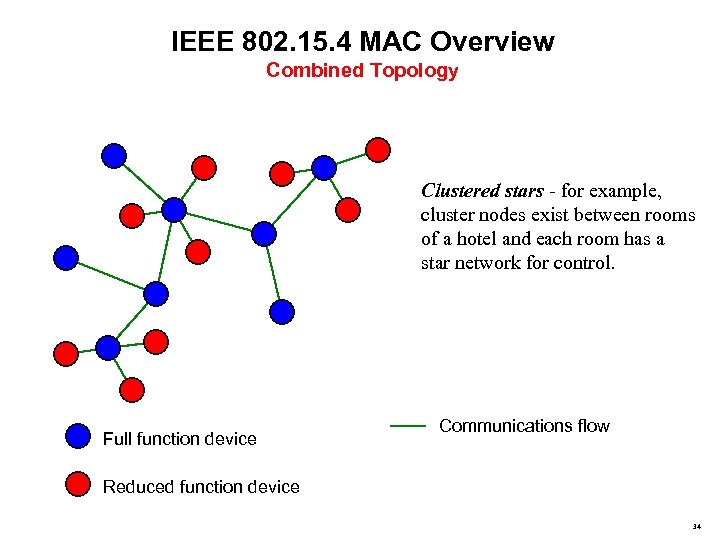 IEEE 802.15.4 MAC Overview
Combined Topology

Clustered stars - for example, cluster nodes exist between rooms of a hotel and each room has a star network for control.

Full function device

Reduced function device

Communications flow

34